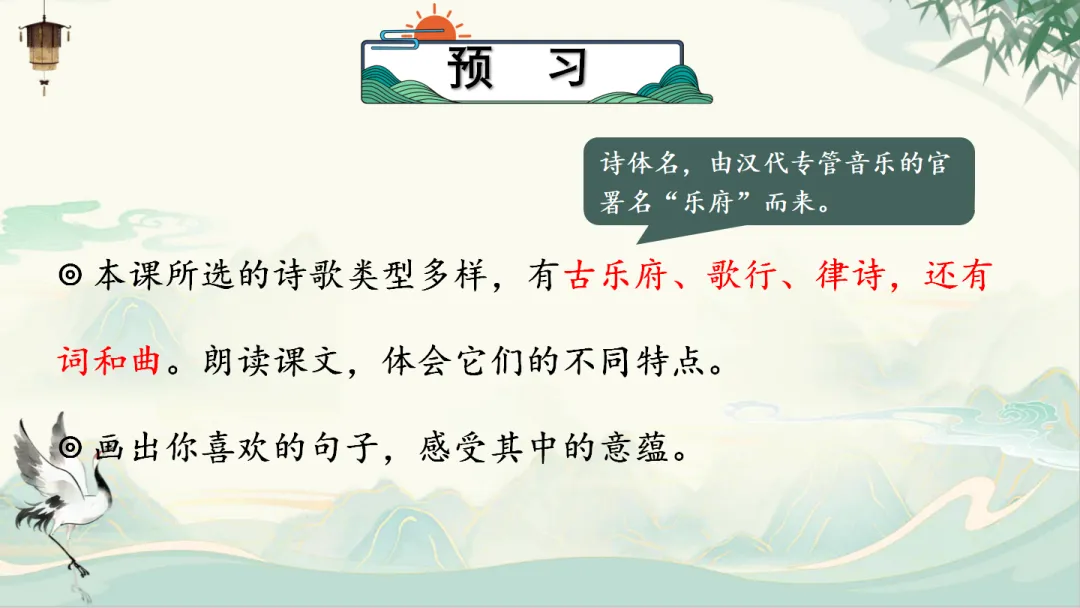 预　习

诗体名，由汉代专管音乐的官署名“乐府”而来。

◎ 本课所选的诗歌类型多样，有古乐府、歌行、律诗，还有词和曲。朗读课文，体会它们的不同特点。

◎ 画出你喜欢的句子，感受其中的意蕴。